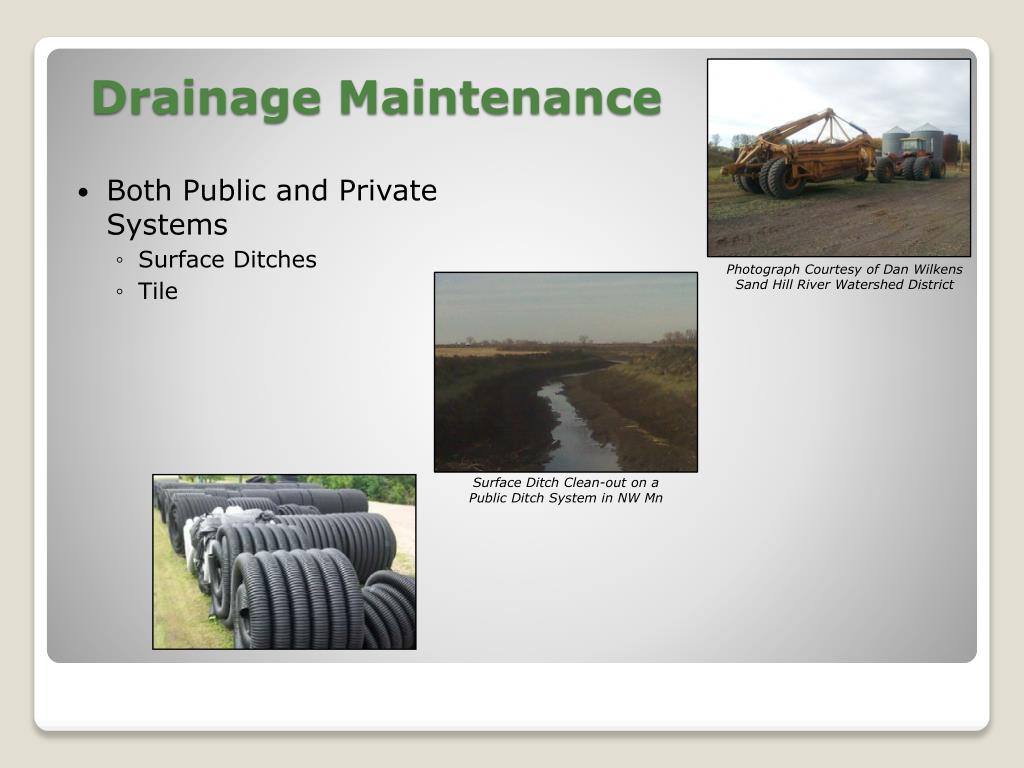 Drainage Maintenance

• Both Public and Private Systems
◦ Surface Ditches
◦ Tile

Photograph Courtesy of Dan Wilkens Sand Hill River Watershed District

Surface Ditch Clean-out on a Public Ditch System in NW Mn